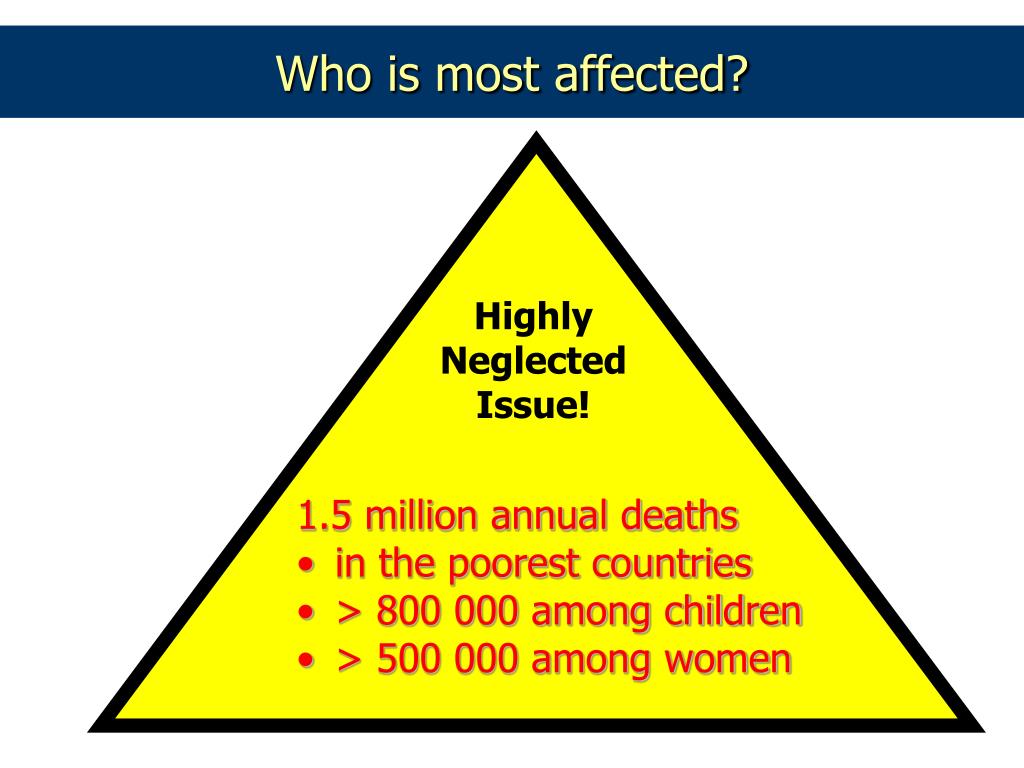 Who is most affected?

Highly Neglected Issue!

1.5 million annual deaths
• in the poorest countries
• > 800 000 among children
• > 500 000 among women